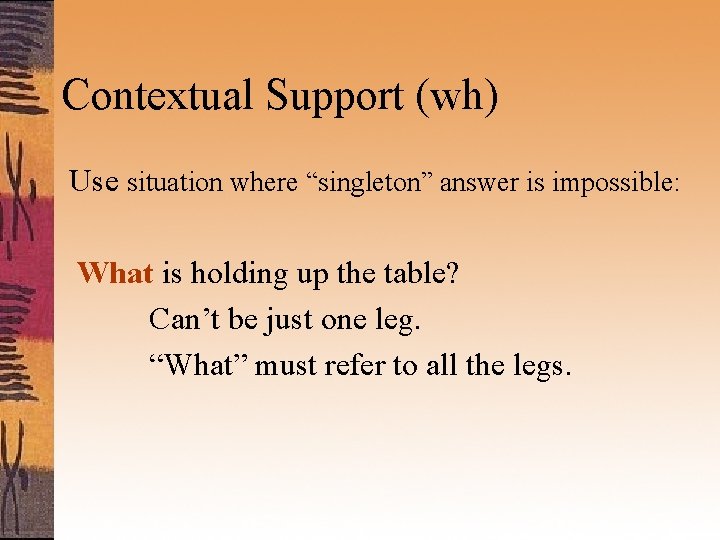 Contextual Support (wh)

Use situation where “singleton” answer is impossible:

What is holding up the table?

Can’t be just one leg.

“What” must refer to all the legs.